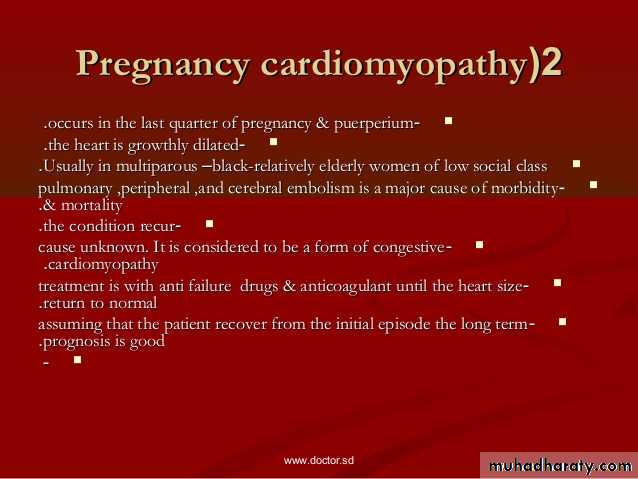 Pregnancy cardiomyopathy)2

.occurs in the last quarter of pregnancy & puerperium-

.the heart is growthly dilated-

.Usually in multiparous –black-relatively elderly women of low social class

pulmonary ,peripheral ,and cerebral embolism is a major cause of morbidity- .& mortality

.the condition recur-

cause unknown. It is considered to be a form of congestive- .cardiomyopathy

treatment is with anti failure drugs & anticoagulant until the heart size- .return to normal

assuming that the patient recover from the initial episode the long term- .prognosis is good

-

www.doctor.sd

muhadharaty.com